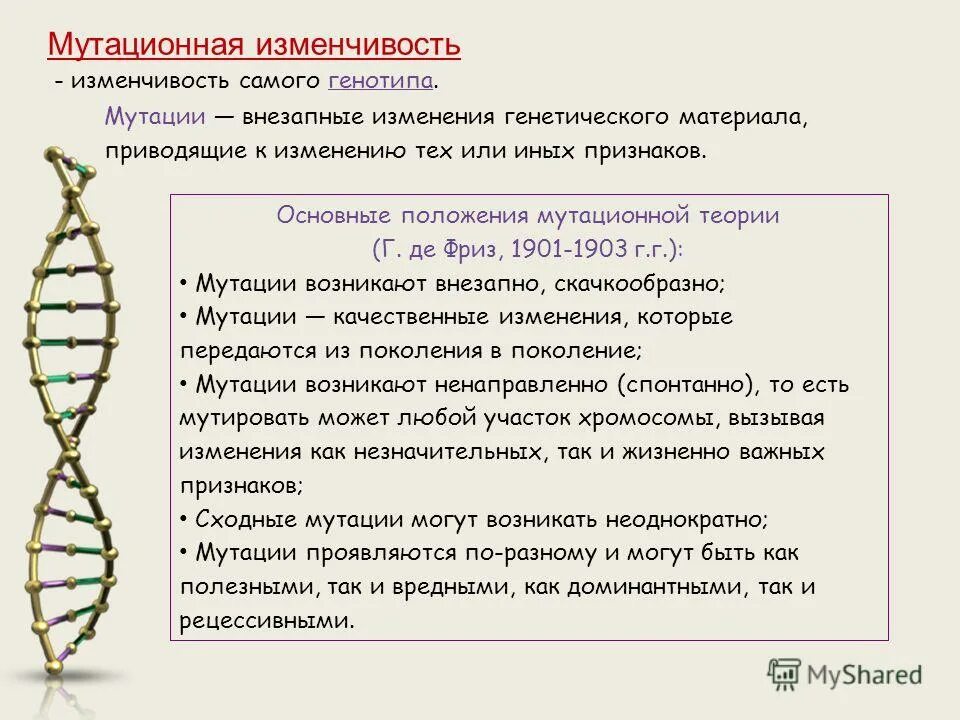 Мутационная изменчивость

- изменчивость самого генотипа.

Мутации — внезапные изменения генетического материала, приводящие к изменению тех или иных признаков.

Основные положения мутационной теории
(Г. де Фриз, 1901-1903 г.г.):

• Мутации возникают внезапно, скачкообразно;
• Мутации — качественные изменения, которые передаются из поколения в поколение;
• Мутации возникают ненаправленно (спонтанно), то есть мутировать может любой участок хромосомы, вызывая изменения как незначительных, так и жизненно важных признаков;
• Сходные мутации могут возникать неоднократно;
• Мутации проявляются по-разному и могут быть как полезными, так и вредными, как доминантными, так и рецессивными.

MyShared